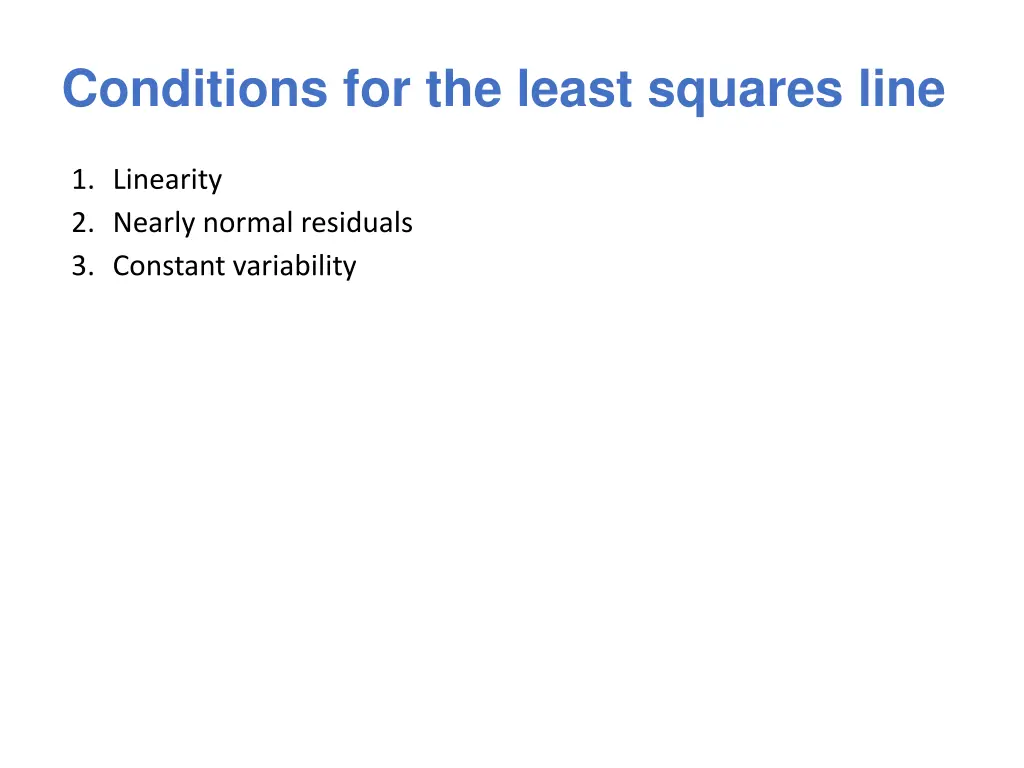 Conditions for the least squares line

1. Linearity
2. Nearly normal residuals
3. Constant variability